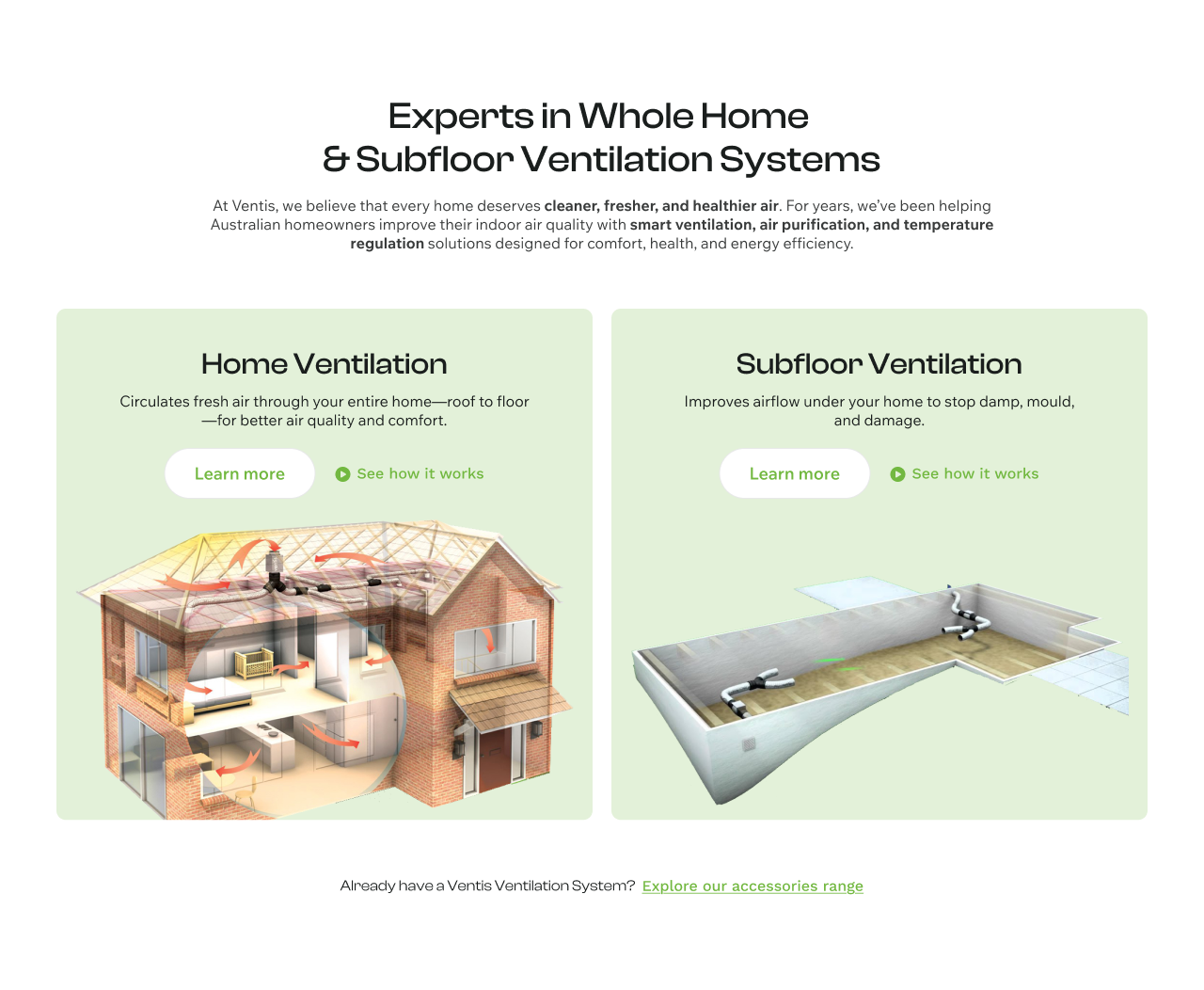 Experts in Whole Home
& Subfloor Ventilation Systems

At Ventis, we believe that every home deserves cleaner, fresher, and healthier air. For years, we've been helping Australian homeowners improve their indoor air quality with smart ventilation, air purification, and temperature regulation solutions designed for comfort, health, and energy efficiency.

Home Ventilation

Circulates fresh air through your entire home—roof to floor—for better air quality and comfort.

Learn more

See how it works

Subfloor Ventilation

Improves airflow under your home to stop damp, mould, and damage.

Learn more

See how it works

Already have a Ventis Ventilation System? Explore our accessories range